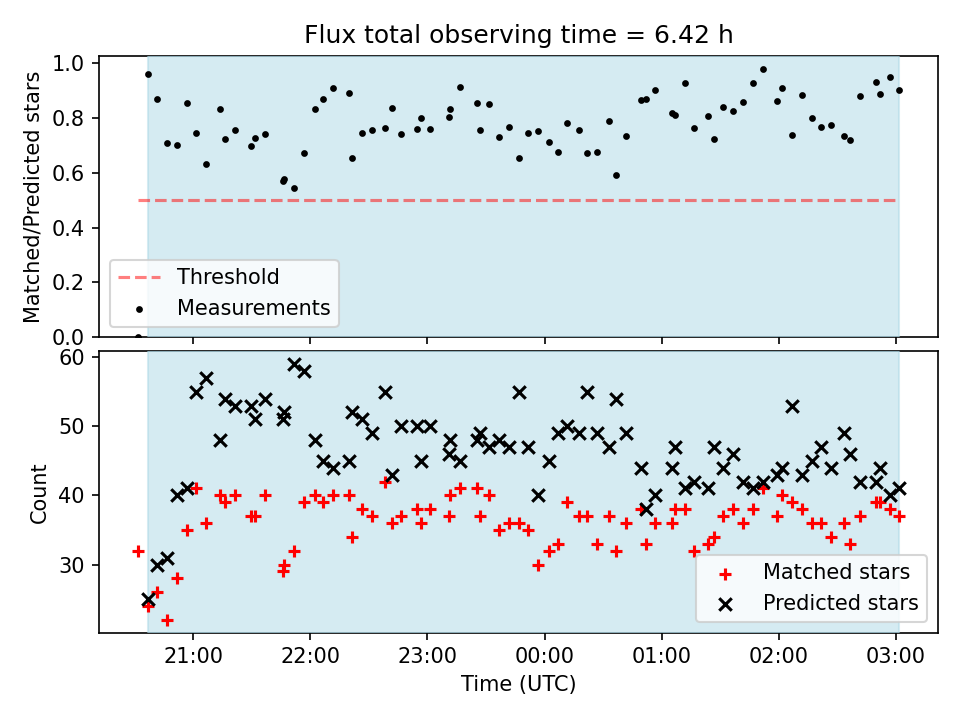 Flux total observing time = 6.42 h

Matched/Predicted stars

1.0
0.8
0.6
0.4
0.2
0.0

Threshold
Measurements

Count

60
50
40
30

Matched stars
Predicted stars

21:00
22:00
23:00
00:00
01:00
02:00
03:00

Time (UTC)